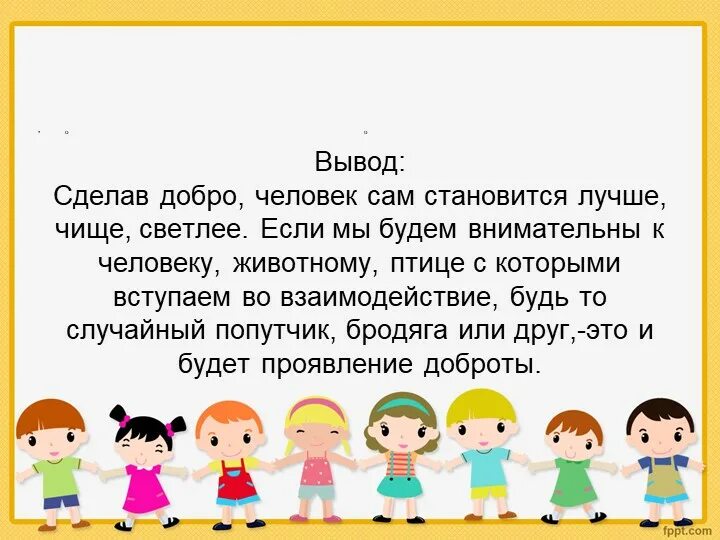 Вывод:
Сделав добро, человек сам становится лучше, чище, светлее. Если мы будем внимательны к человеку, животному, птице с которыми вступаем во взаимодействие, будь то случайный попутчик, бродяга или друг,-это и будет проявление доброты.

fppt.com